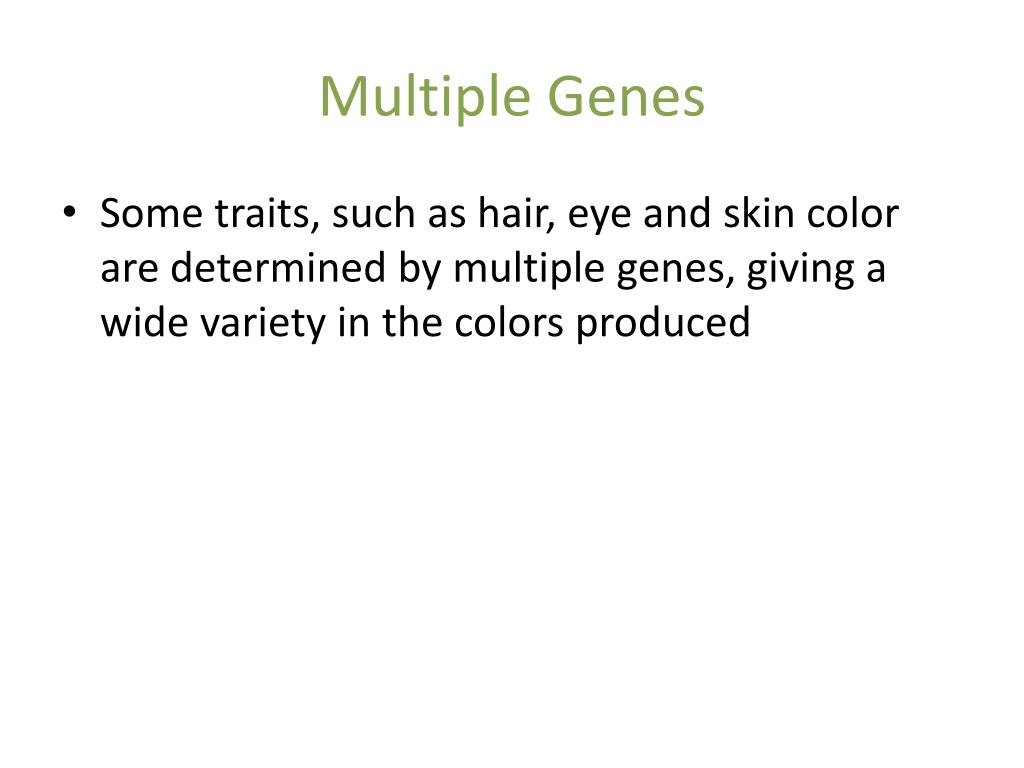 Multiple Genes

• Some traits, such as hair, eye and skin color are determined by multiple genes, giving a wide variety in the colors produced